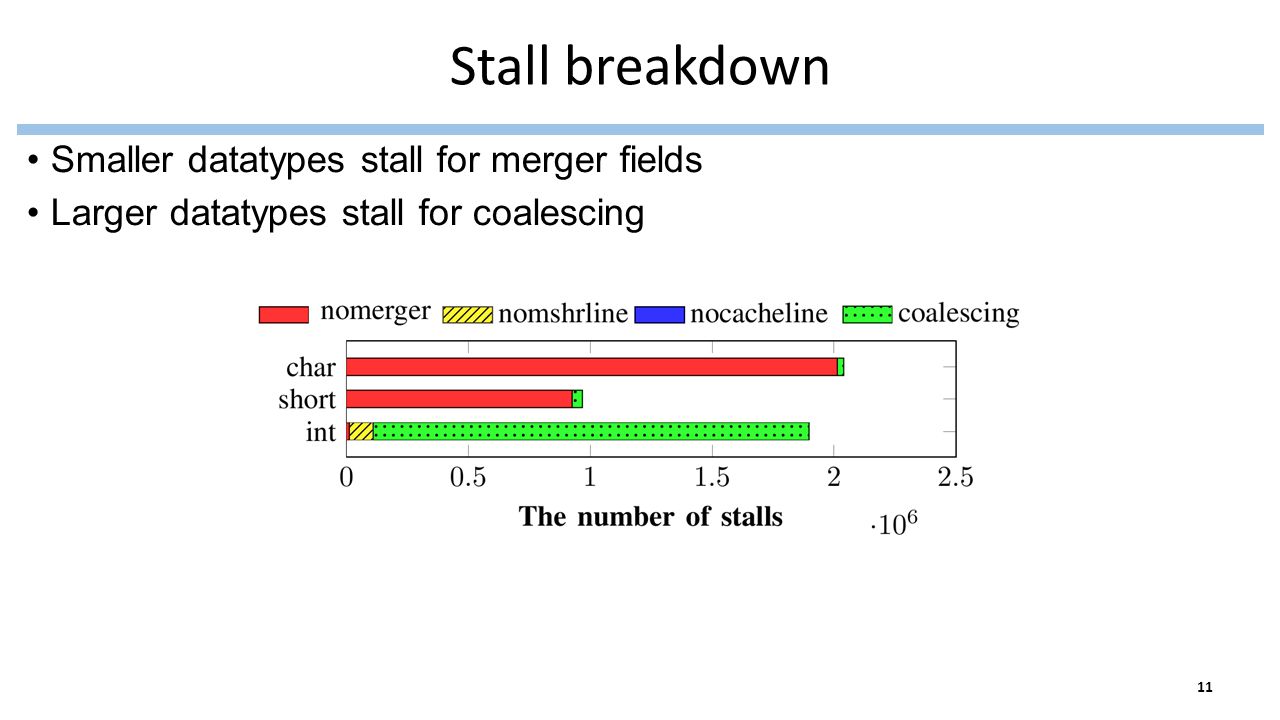 Stall breakdown

• Smaller datatypes stall for merger fields
• Larger datatypes stall for coalescing

nomerger nomshrline nocacheline coalescing

char
short
int

0 0.5 1 1.5 2 2.5

The number of stalls $\cdot 10^6$

11